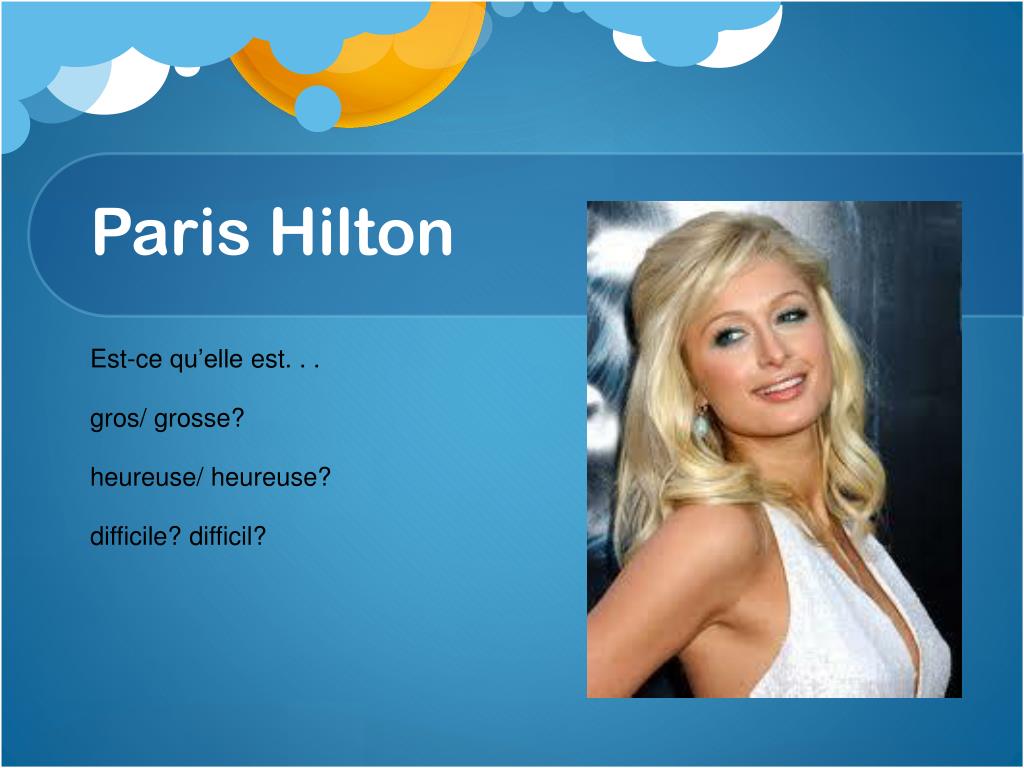 Paris Hilton

Est-ce qu’elle est. . .

gros/ grosse?

heureuse/ heureuse?

difficile? difficil?